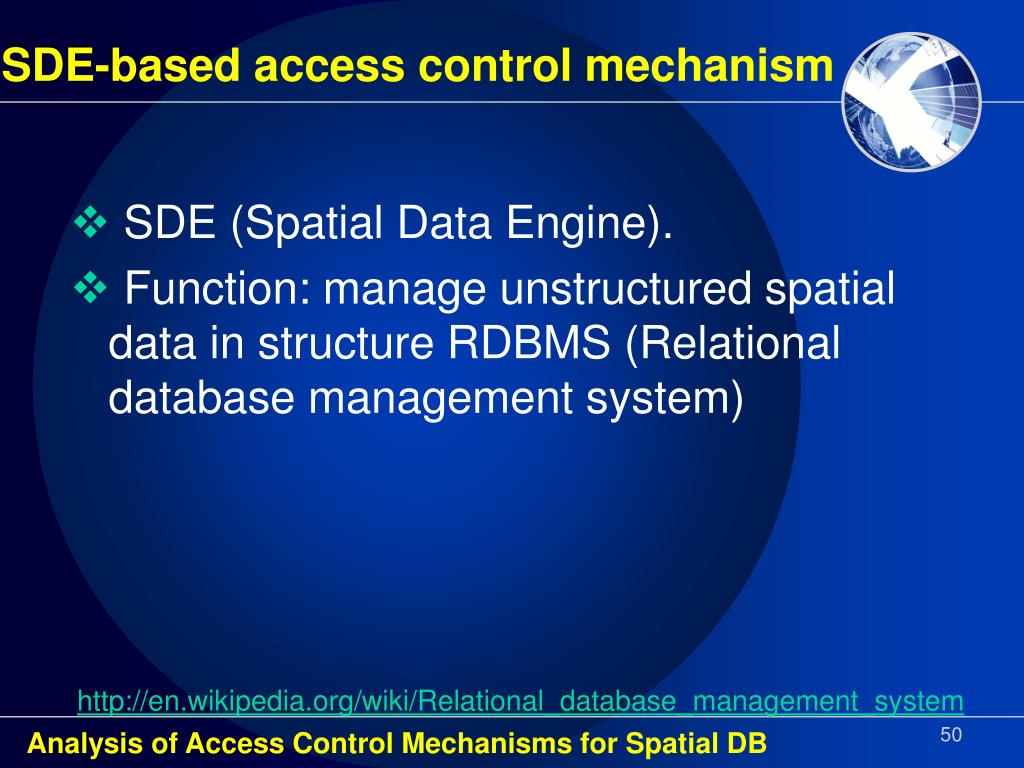 SDE-based access control mechanism

❖ SDE (Spatial Data Engine).

❖ Function: manage unstructured spatial data in structure RDBMS (Relational database management system)

http://en.wikipedia.org/wiki/Relational_database_management_system

Analysis of Access Control Mechanisms for Spatial DB

50